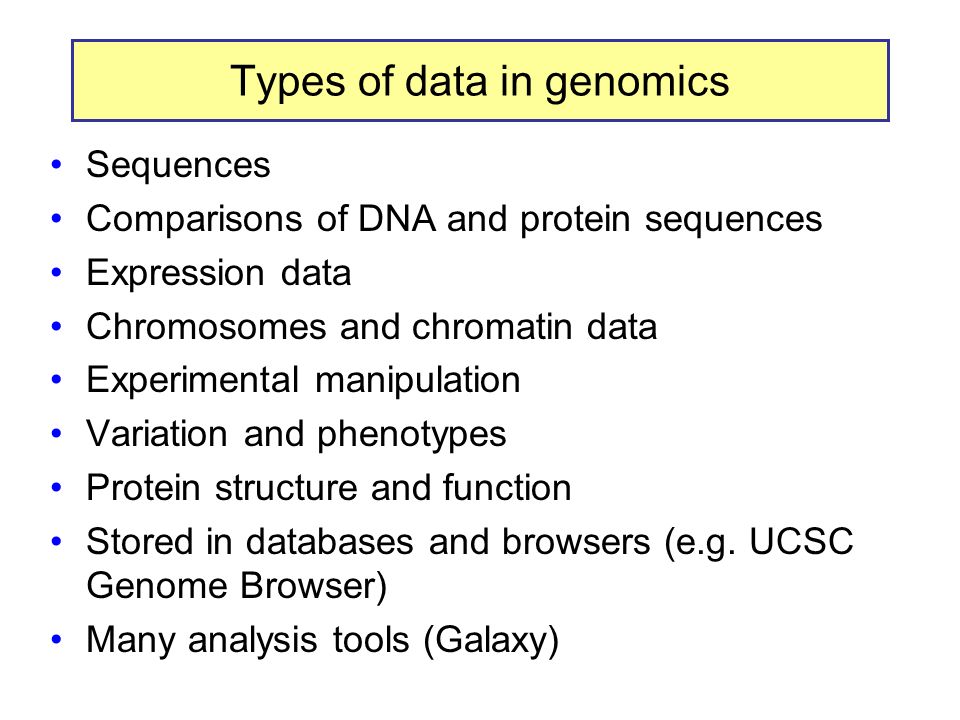 Types of data in genomics

• Sequences
• Comparisons of DNA and protein sequences
• Expression data
• Chromosomes and chromatin data
• Experimental manipulation
• Variation and phenotypes
• Protein structure and function
• Stored in databases and browsers (e.g. UCSC Genome Browser)
• Many analysis tools (Galaxy)